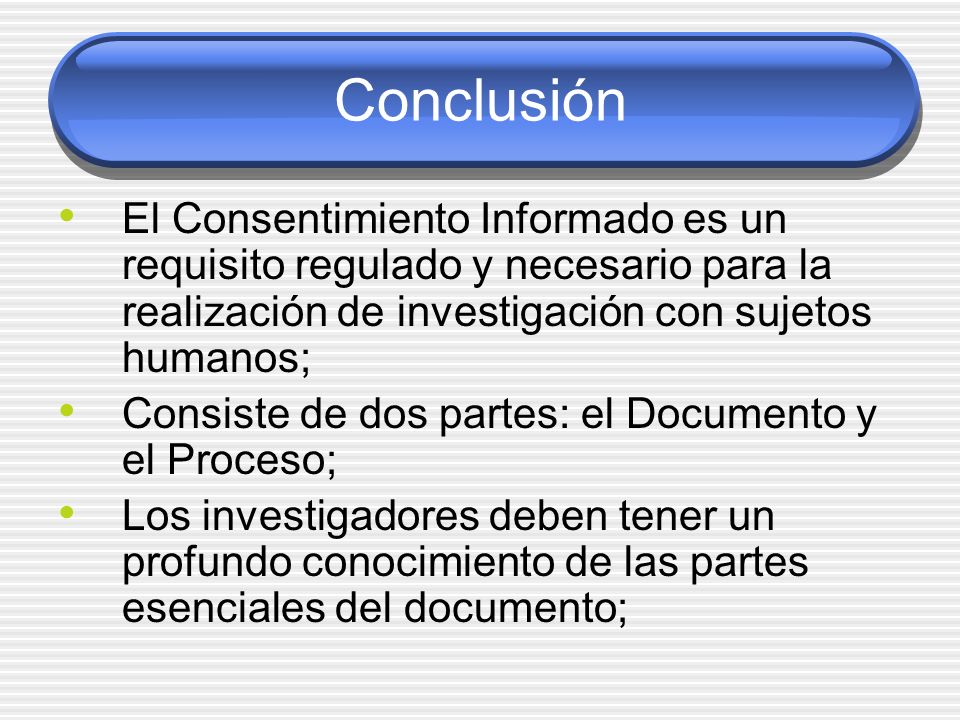 Conclusión

• El Consentimiento Informado es un requisito regulado y necesario para la realización de investigación con sujetos humanos;
• Consiste de dos partes: el Documento y el Proceso;
• Los investigadores deben tener un profundo conocimiento de las partes esenciales del documento;